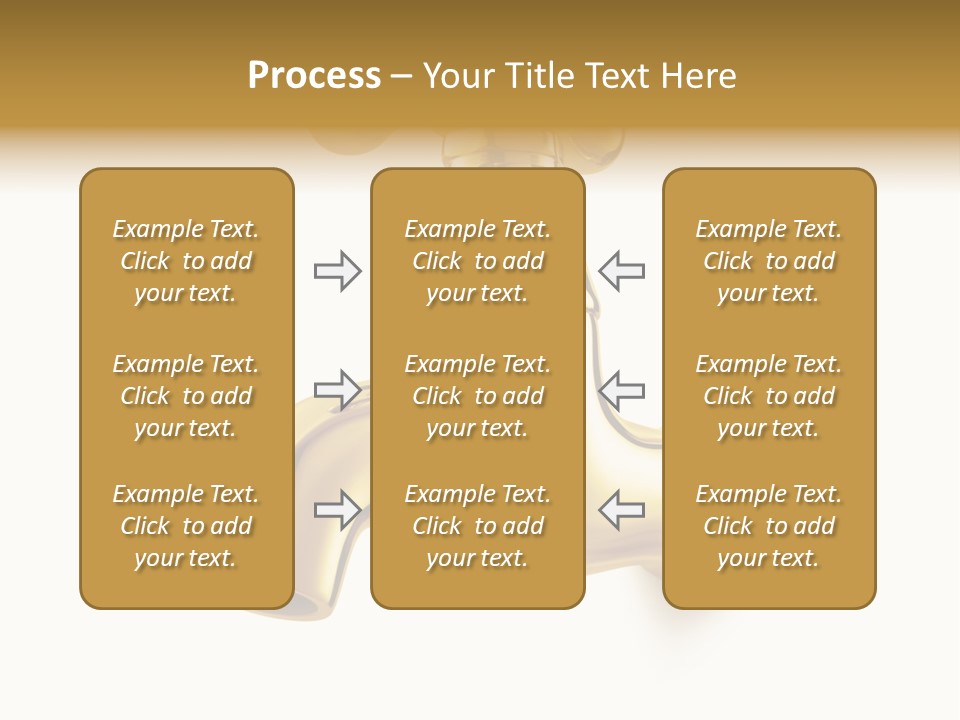 Process – Your Title Text Here

Example Text. Click to add your text.

Example Text. Click to add your text.

Example Text. Click to add your text.

Example Text. Click to add your text.

Example Text. Click to add your text.

Example Text. Click to add your text.

Example Text. Click to add your text.

Example Text. Click to add your text.

Example Text. Click to add your text.